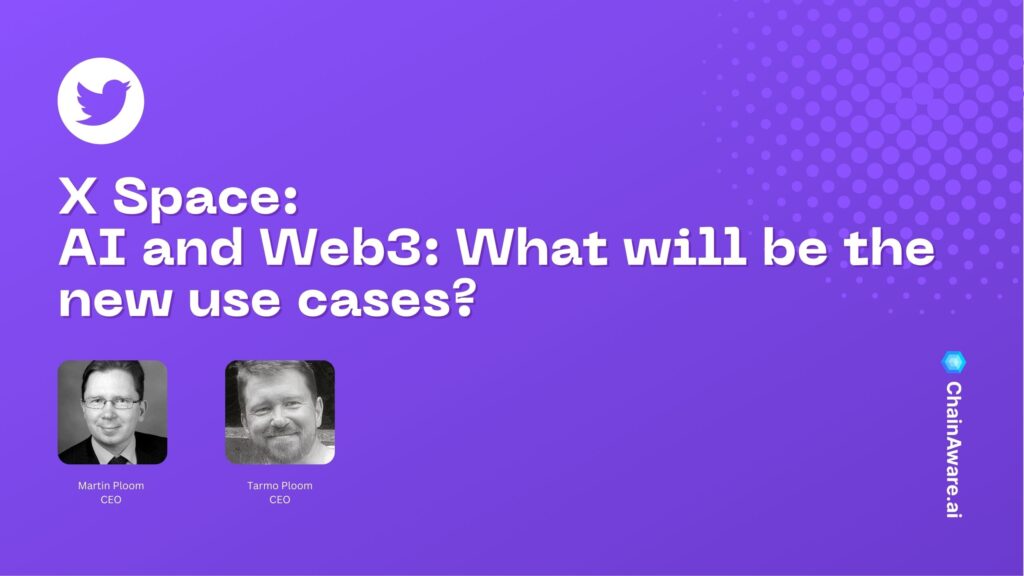 X Space:
AI and Web3: What will be the new use cases?

Martin Ploom
CEO

Tarmo Ploom
CEO

ChainAware.ai